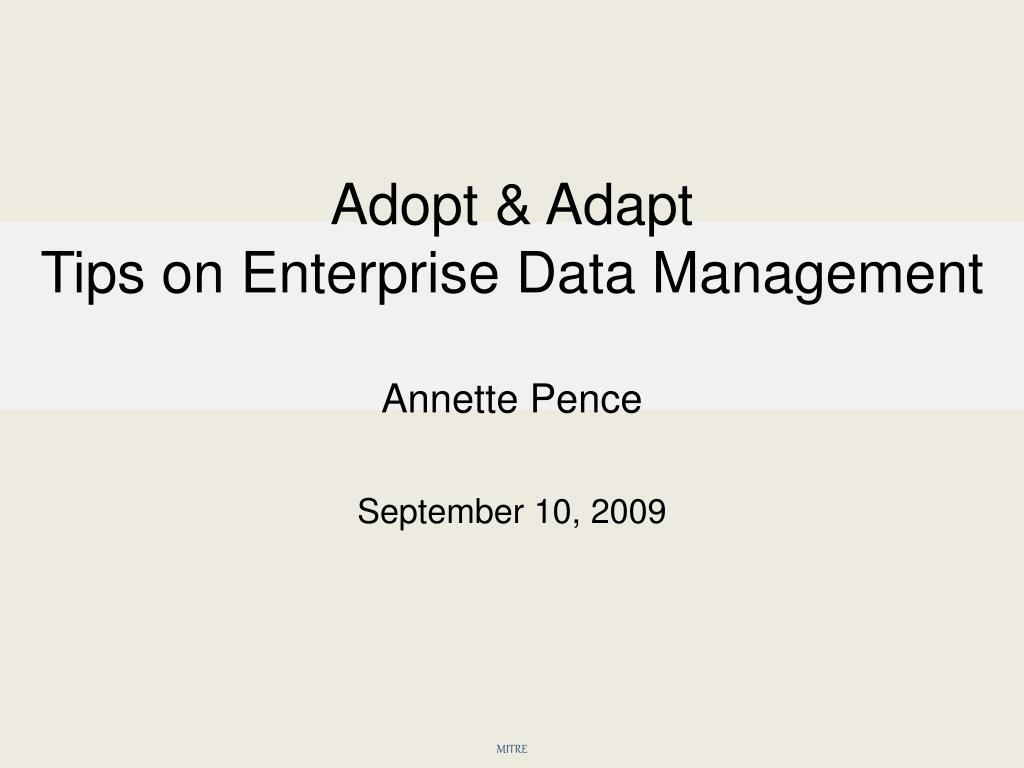 Adopt & Adapt
Tips on Enterprise Data Management

Annette Pence

September 10, 2009

MITRE